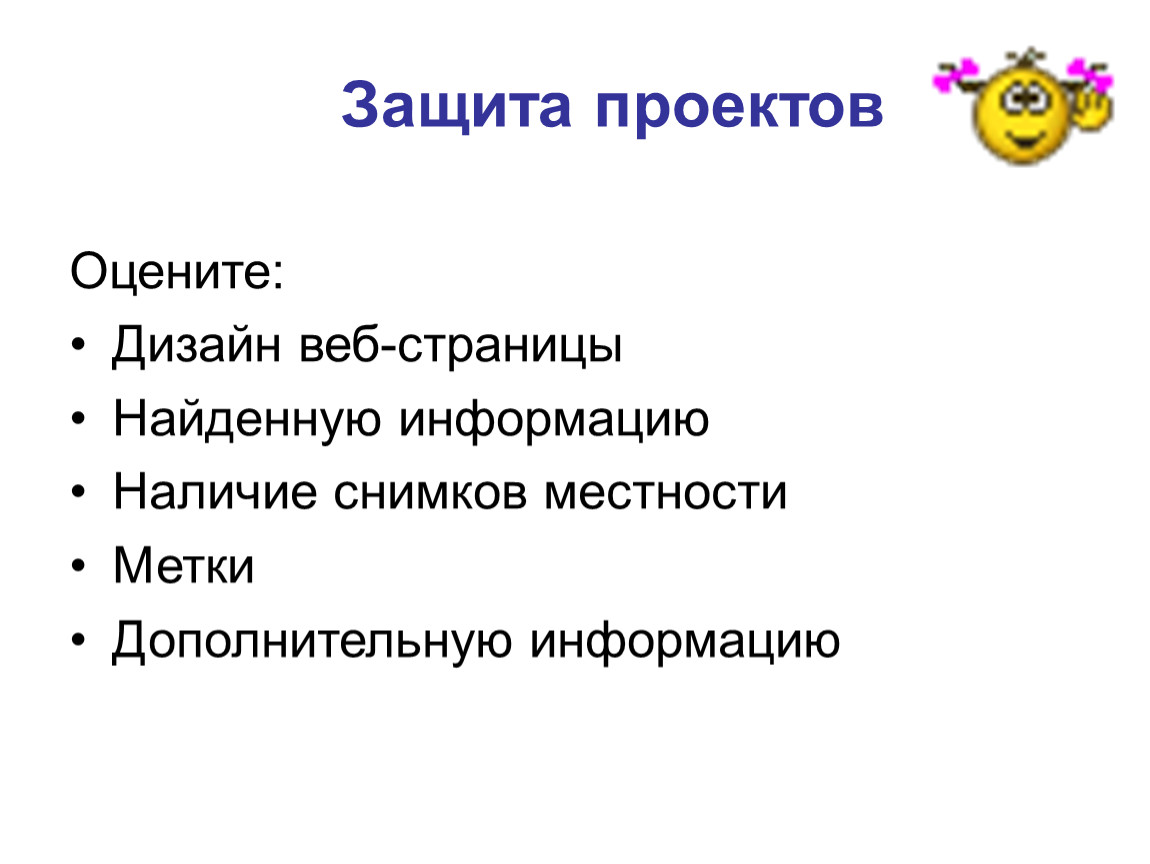 Защита проектов

Оцените:
• Дизайн веб-страницы
• Найденную информацию
• Наличие снимков местности
• Метки
• Дополнительную информацию